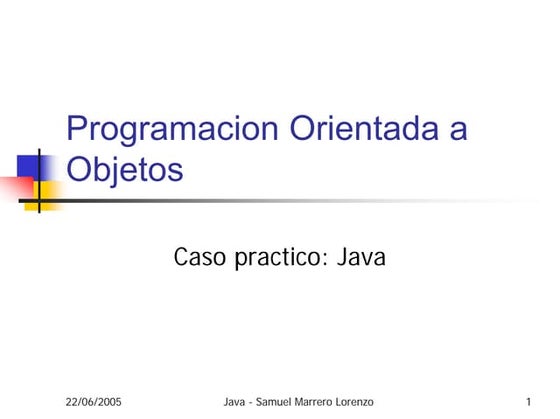 Programacion Orientada a Objetos

Caso practico: Java

22/06/2005

Java - Samuel Marrero Lorenzo

1